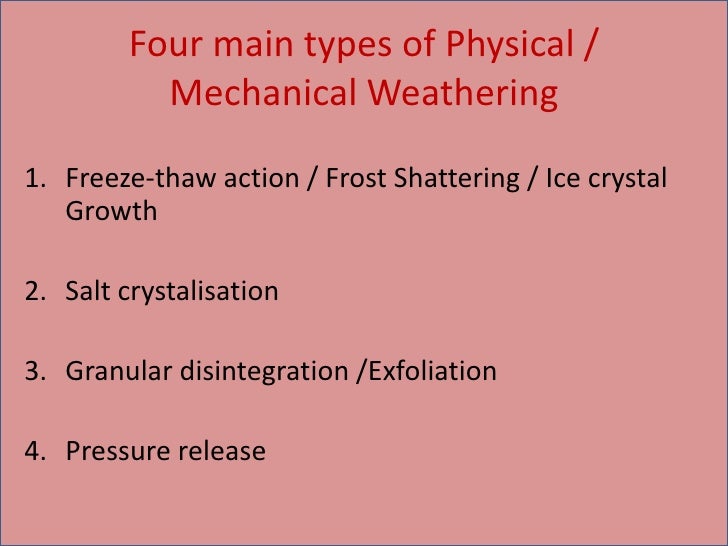 Four main types of Physical / Mechanical Weathering

1. Freeze-thaw action / Frost Shattering / Ice crystal Growth

2. Salt crystalisation

3. Granular disintegration /Exfoliation

4. Pressure release